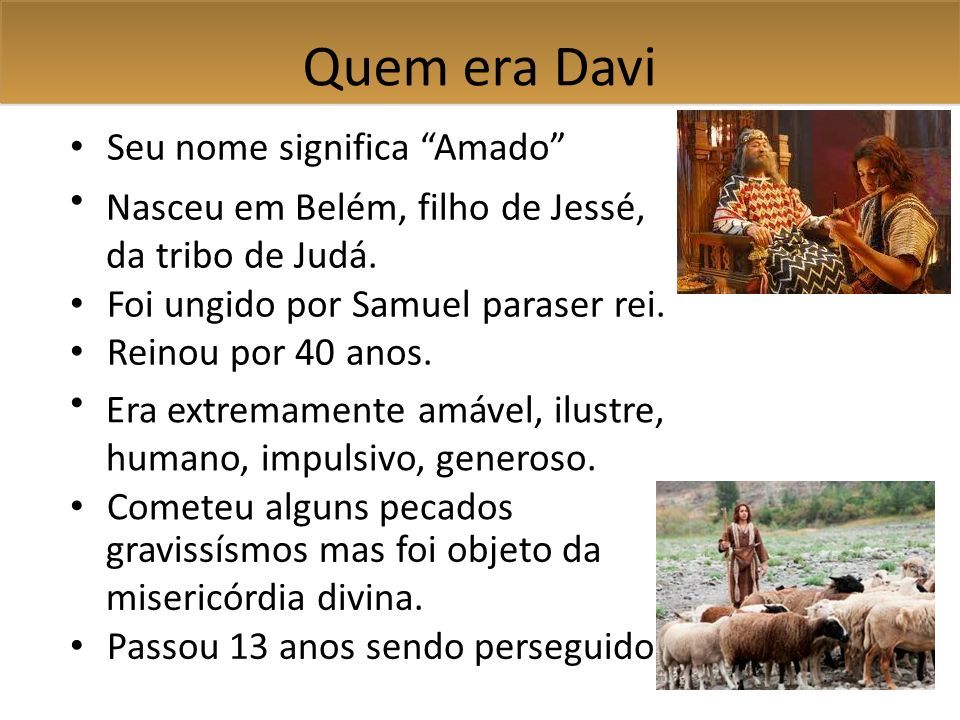 Quem era Davi

• Seu nome significa “Amado”
• Nasceu em Belém, filho de Jessé, da tribo de Judá.
• Foi ungido por Samuel paraser rei.
• Reinou por 40 anos.
• Era extremamente amável, ilustre, humano, impulsivo, generoso.
• Cometeu alguns pecados gravissísmos mas foi objeto da misericórdia divina.
• Passou 13 anos sendo perseguido